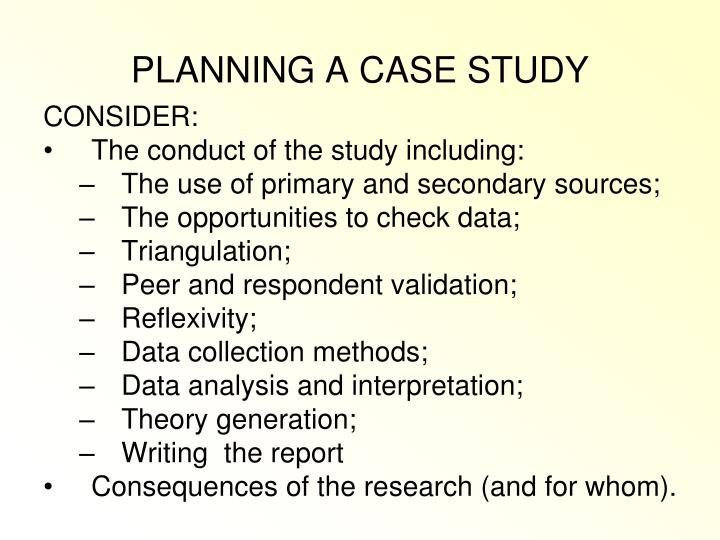 PLANNING A CASE STUDY

CONSIDER:

• The conduct of the study including:
– The use of primary and secondary sources;
– The opportunities to check data;
– Triangulation;
– Peer and respondent validation;
– Reflexivity;
– Data collection methods;
– Data analysis and interpretation;
– Theory generation;
– Writing the report
• Consequences of the research (and for whom).